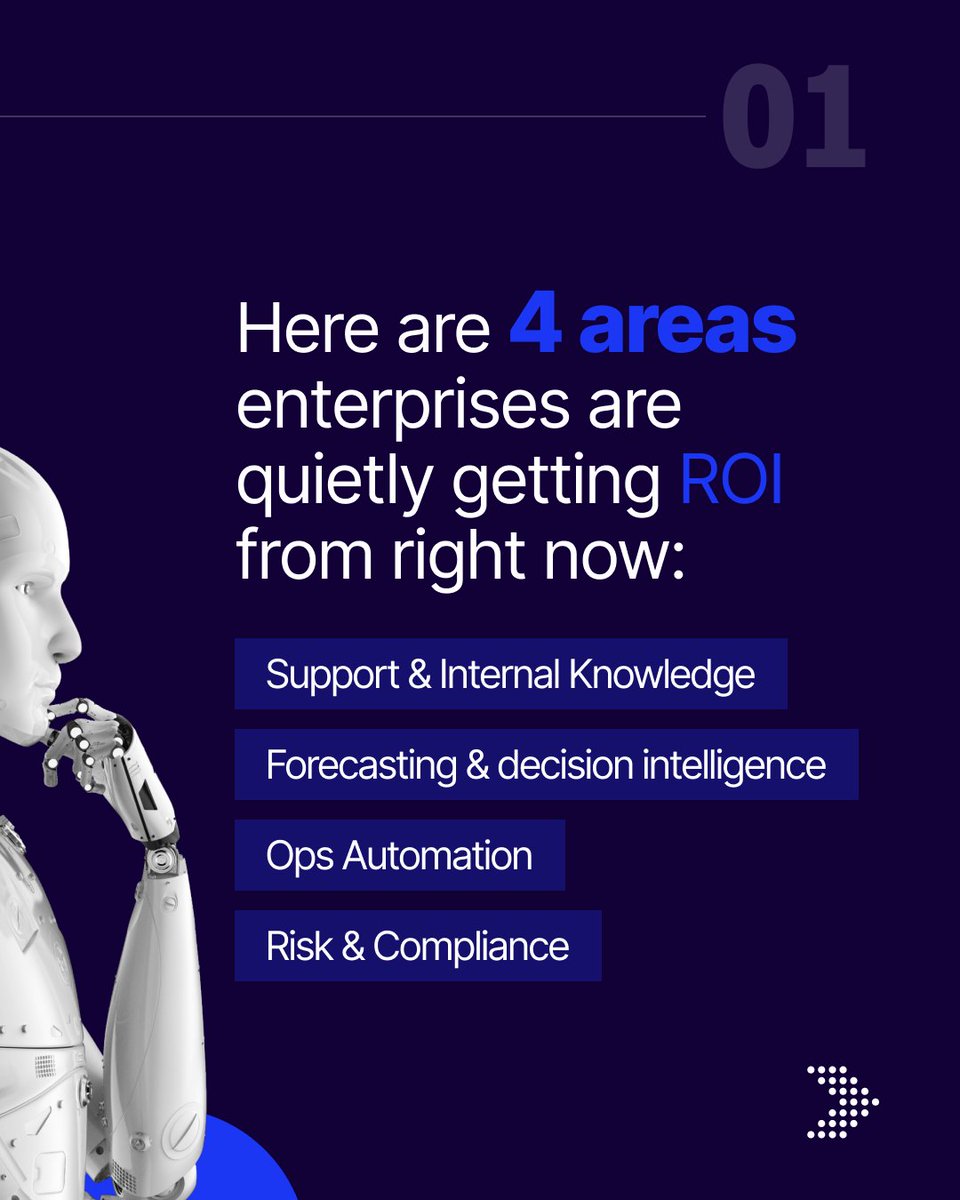 01

Here are 4 areas enterprises are quietly getting ROI from right now:

Support & Internal Knowledge

Forecasting & decision intelligence

Ops Automation

Risk & Compliance